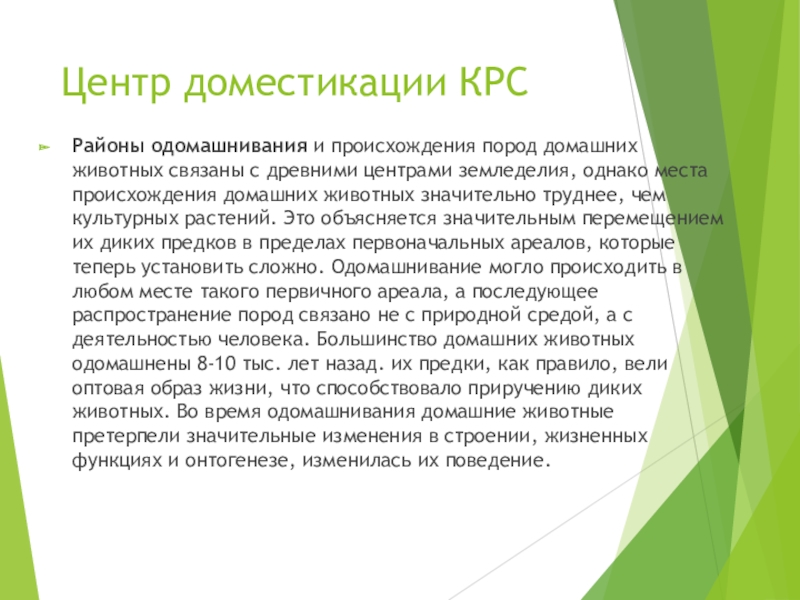 Центр доместикации КРС

Районы одомашнивания и происхождения пород домашних животных связаны с древними центрами земледелия, однако места происхождения домашних животных значительно труднее, чем культурных растений. Это объясняется значительным перемещением их диких предков в пределах первоначальных ареалов, которые теперь установить сложно. Одомашнивание могло происходить в любом месте такого первичного ареала, а последующее распространение пород связано не с природной средой, а с деятельностью человека. Большинство домашних животных одомашнены 8-10 тыс. лет назад. их предки, как правило, вели оптовая образ жизни, что способствовало приручению диких животных. Во время одомашнивания домашние животные претерпели значительные изменения в строении, жизненных функциях и онтогенезе, изменилась их поведение.